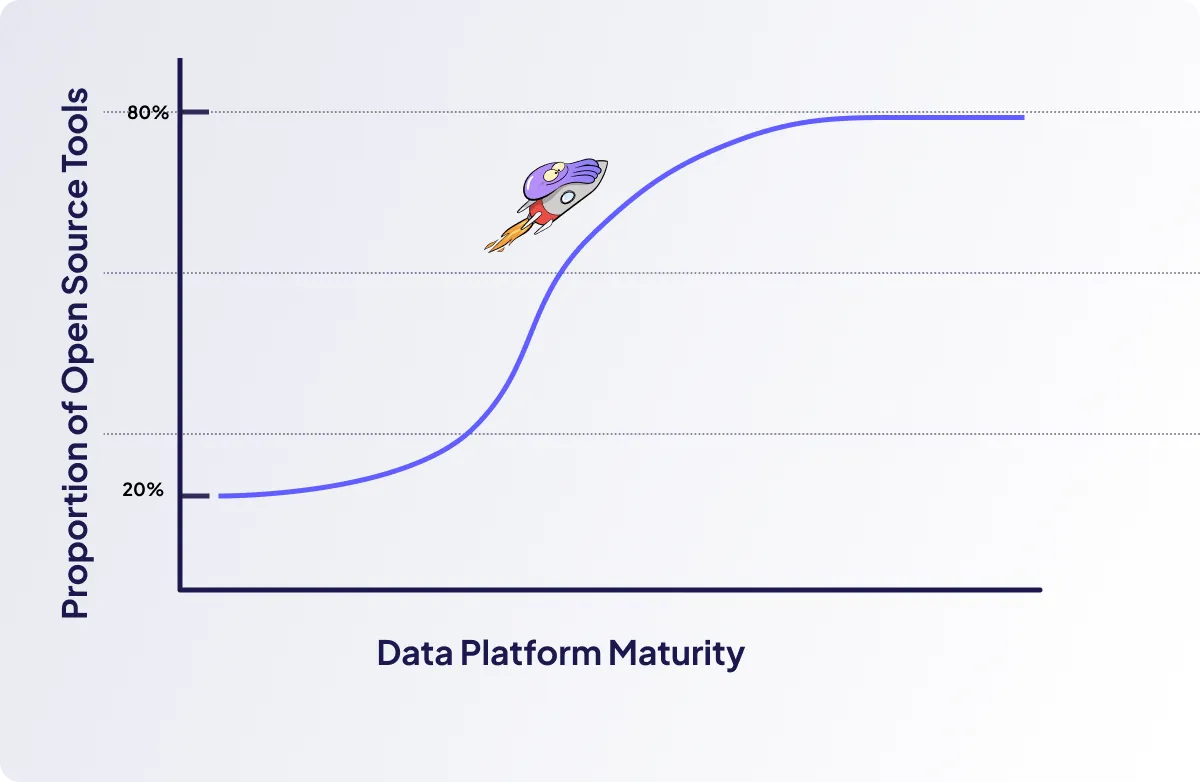 Proportion of Open Source Tools

80%

20%

Data Platform Maturity